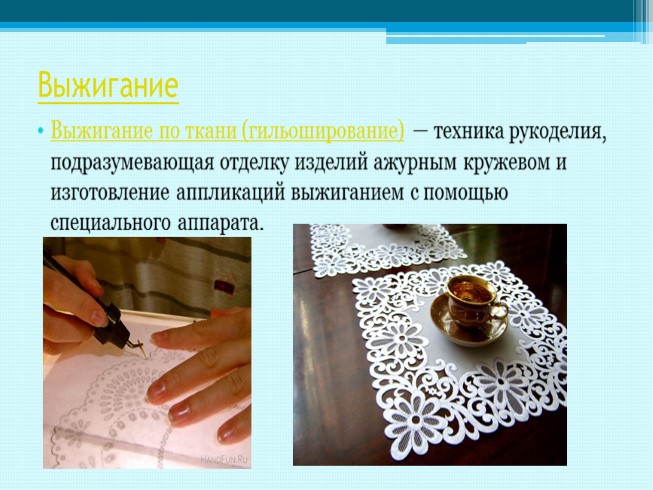 Выжигание

• Выжигание по ткани (гильоширование) — техника рукоделия, подразумевающая отделку изделий ажурным кружевом и изготовление аппликаций выжиганием с помощью специального аппарата.

HandFun.Ru